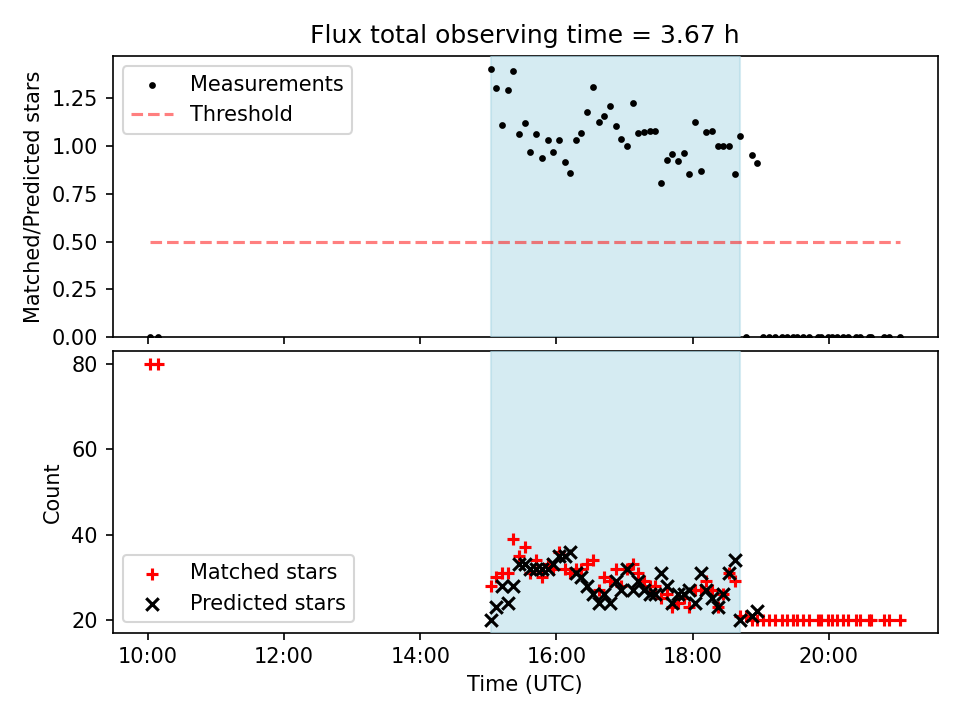 Flux total observing time = 3.67 h

Measurements
Threshold

Matched/Predicted stars

1.25
1.00
0.75
0.50
0.25
0.00

Count

80
60
40
20

Matched stars
Predicted stars

10:00
12:00
14:00
16:00
18:00
20:00

Time (UTC)